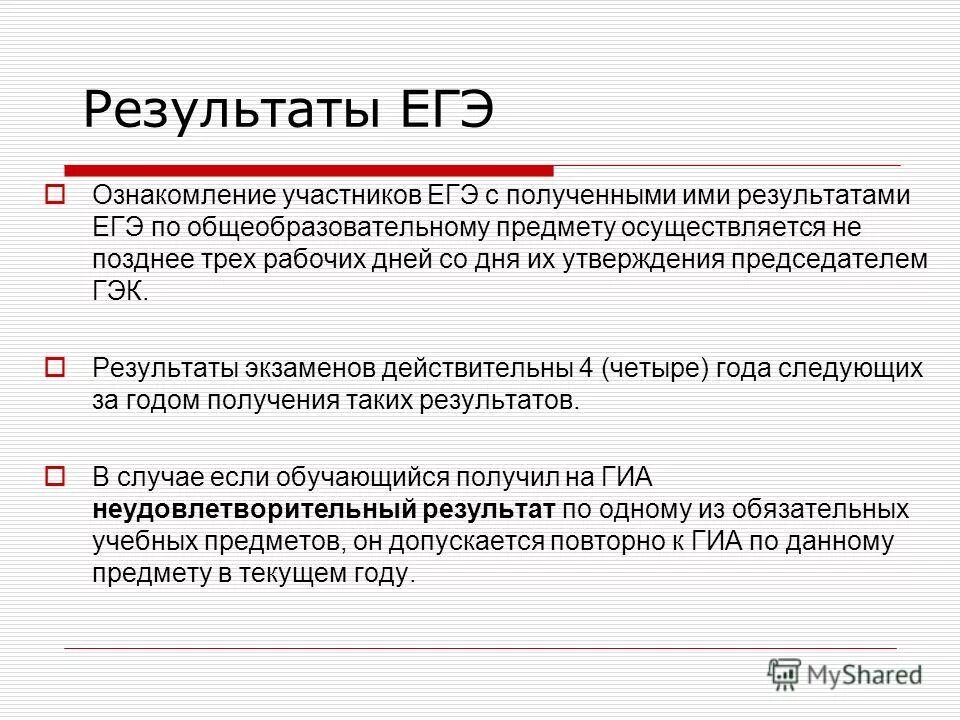 Результаты ЕГЭ

Ознакомление участников ЕГЭ с полученными ими результатами ЕГЭ по общеобразовательному предмету осуществляется не позднее трех рабочих дней со дня их утверждения председателем ГЭК.

Результаты экзаменов действительны 4 (четыре) года следующих за годом получения таких результатов.

В случае если обучающийся получил на ГИА неудовлетворительный результат по одному из обязательных учебных предметов, он допускается повторно к ГИА по данному предмету в текущем году.

MyShared